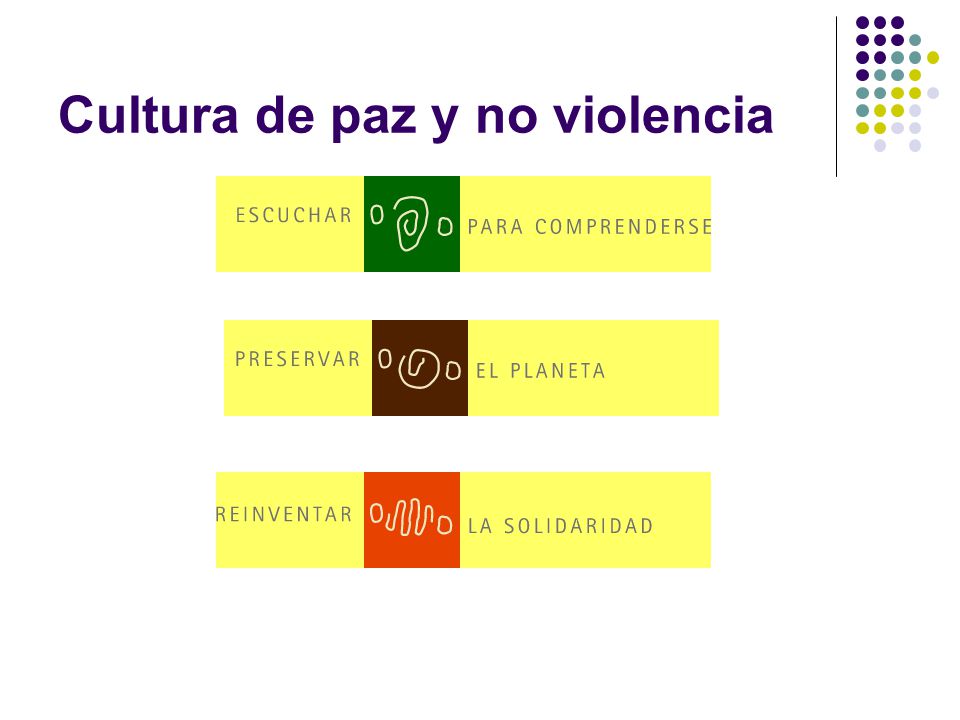 Cultura de paz y no violencia

ESCUCHAR PARA COMPRENDERSE

PRESERVAR EL PLANETA

REINVENTAR LA SOLIDARIDAD